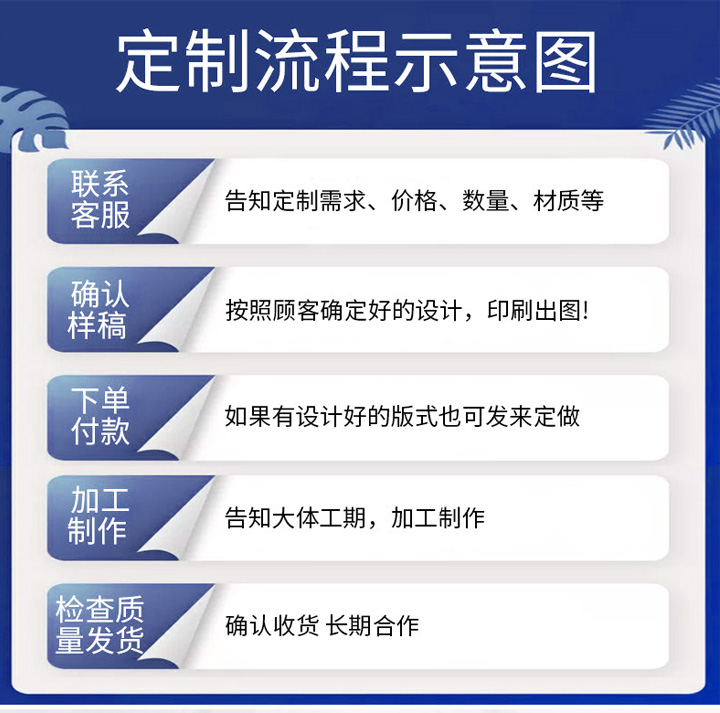 定制流程示意图

联系客服
告知定制需求、价格、数量、材质等

确认样稿
按照顾客确定好的设计，印刷出图！

下单付款
如果有设计好的版式也可发来定做

加工制作
告知大体工期，加工制作

检查质量发货
确认收货 长期合作